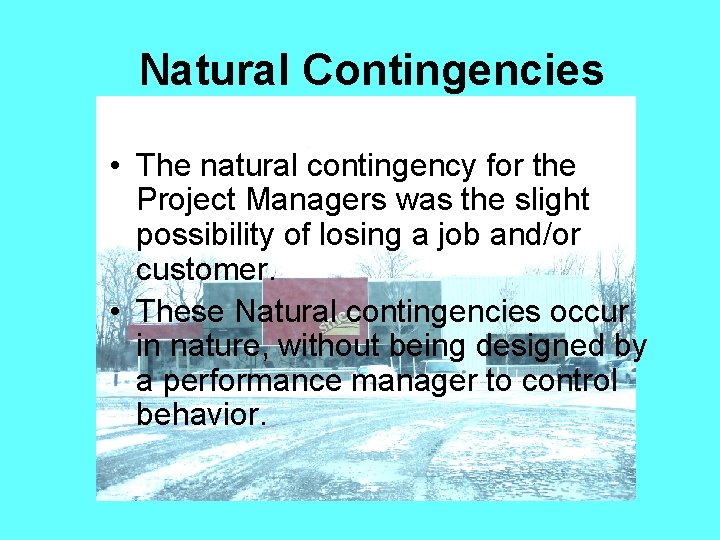 Natural Contingencies

• The natural contingency for the Project Managers was the slight possibility of losing a job and/or customer.

• These Natural contingencies occur in nature, without being designed by a performance manager to control behavior.